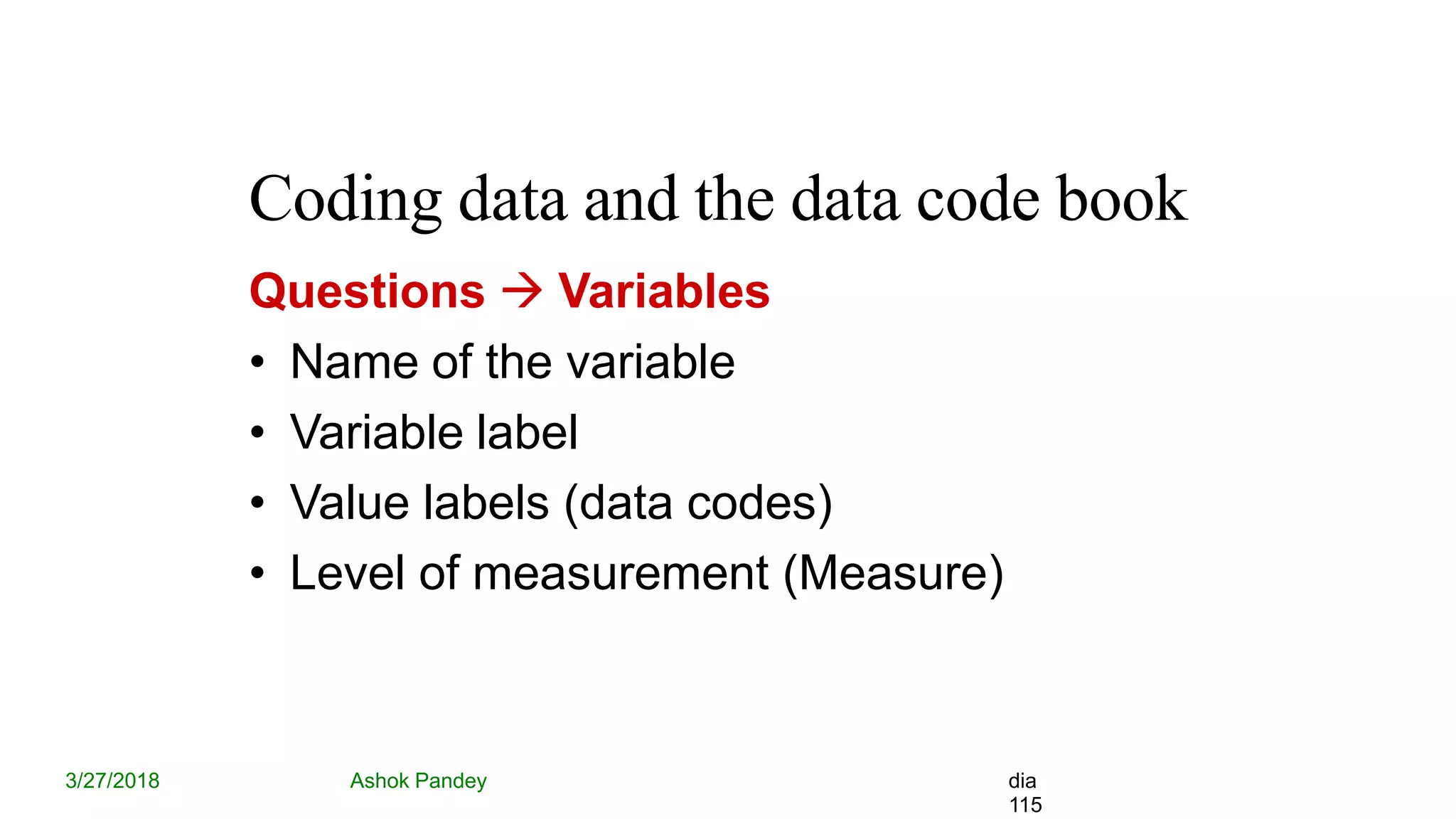 Coding data and the data code book

Questions → Variables

• Name of the variable
• Variable label
• Value labels (data codes)
• Level of measurement (Measure)

3/27/2018 Ashok Pandey dia 115